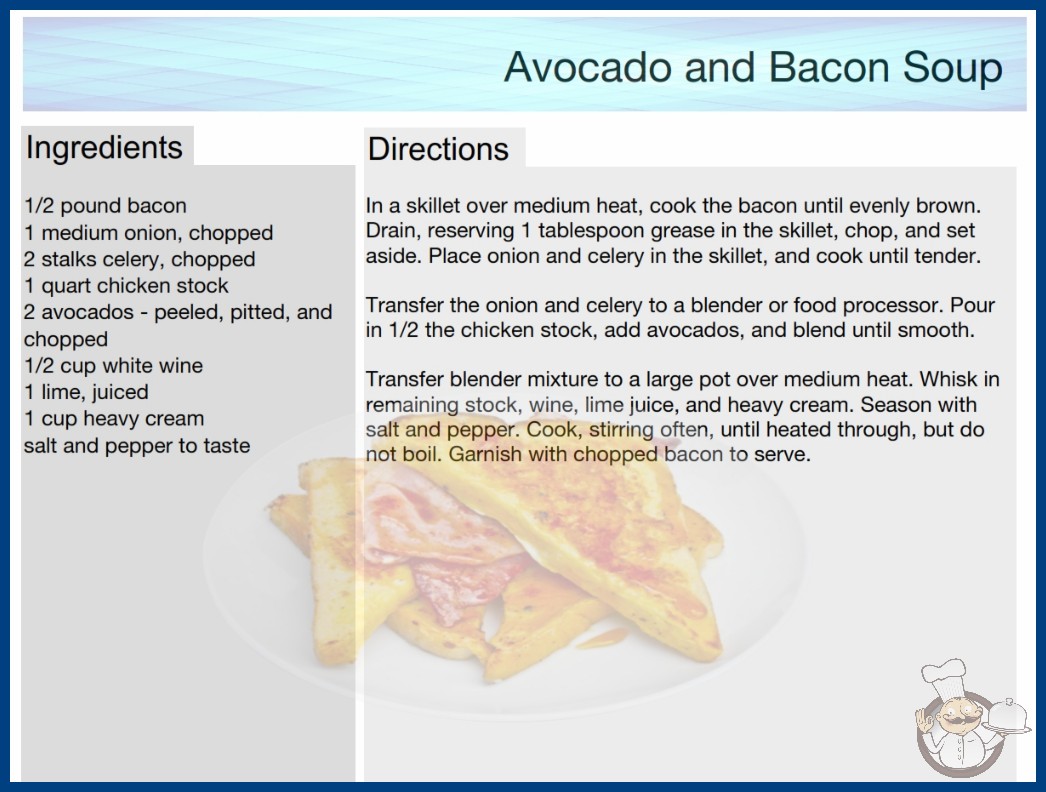 Avocado and Bacon Soup

Ingredients

1/2 pound bacon
1 medium onion, chopped
2 stalks celery, chopped
1 quart chicken stock
2 avocados - peeled, pitted, and chopped
1/2 cup white wine
1 lime, juiced
1 cup heavy cream
salt and pepper to taste

Directions

In a skillet over medium heat, cook the bacon until evenly brown. Drain, reserving 1 tablespoon grease in the skillet, chop, and set aside. Place onion and celery in the skillet, and cook until tender.

Transfer the onion and celery to a blender or food processor. Pour in 1/2 the chicken stock, add avocados, and blend until smooth.

Transfer blender mixture to a large pot over medium heat. Whisk in remaining stock, wine, lime juice, and heavy cream. Season with salt and pepper. Cook, stirring often, until heated through, but do not boil. Garnish with chopped bacon to serve.